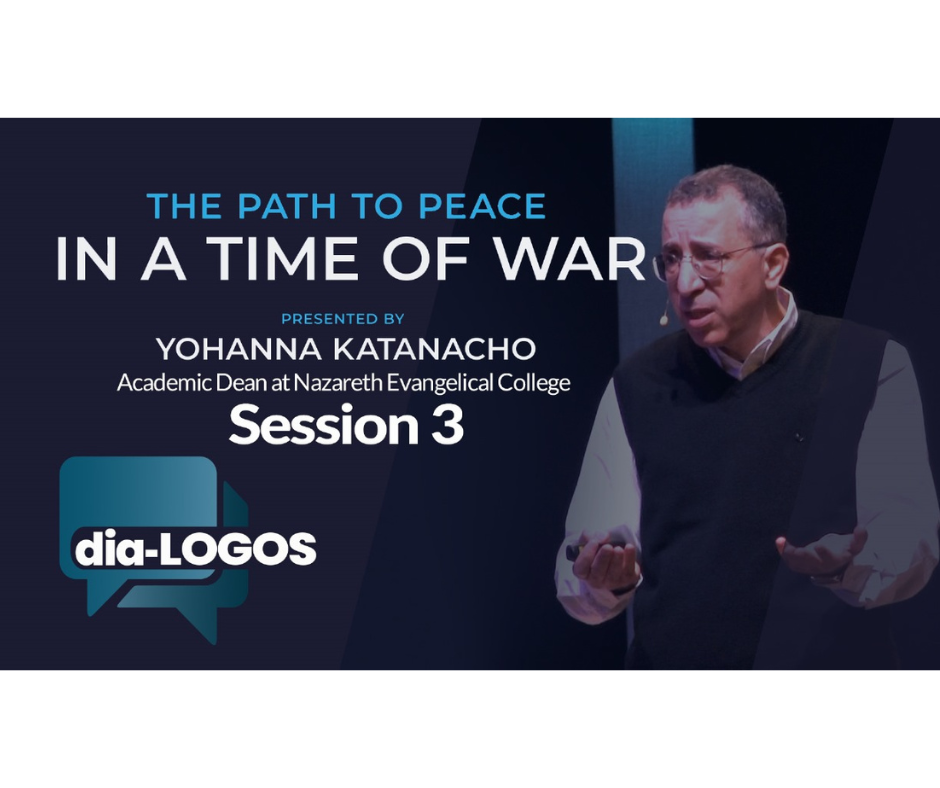 THE PATH TO PEACE
IN A TIME OF WAR

PRESENTED BY
YOHANNA KATANACHO
Academic Dean at Nazareth Evangelical College
Session 3

dia-LOGOS